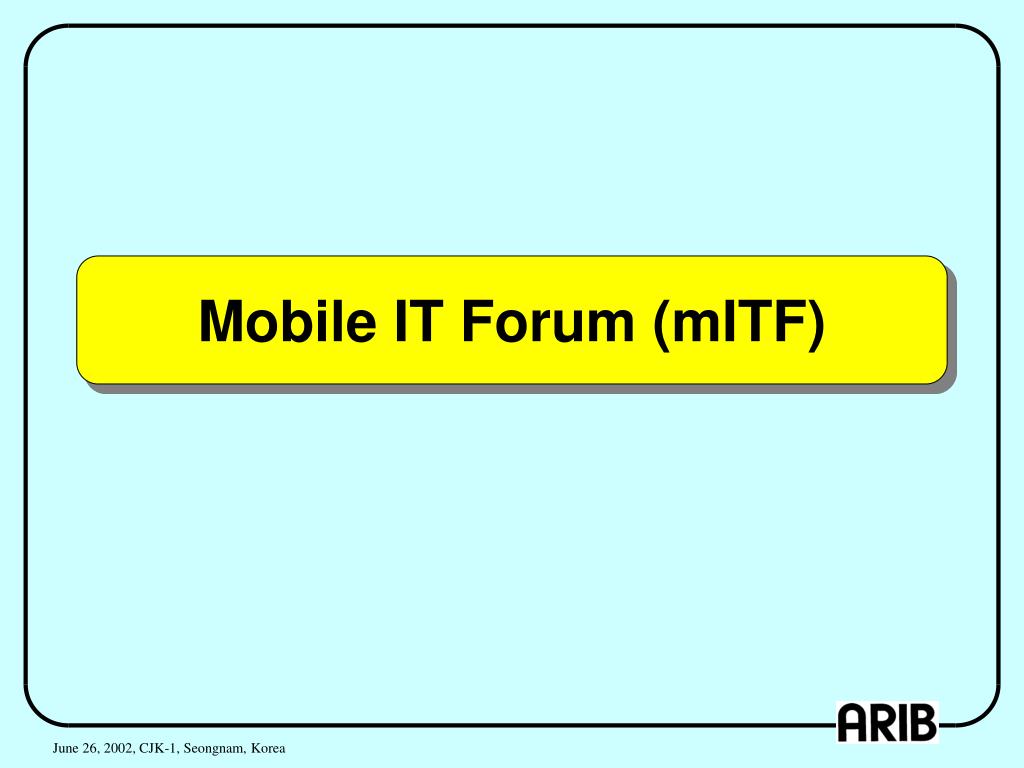 Mobile IT Forum (mITF)

ARIB

June 26, 2002, CJK-1, Seongnam, Korea